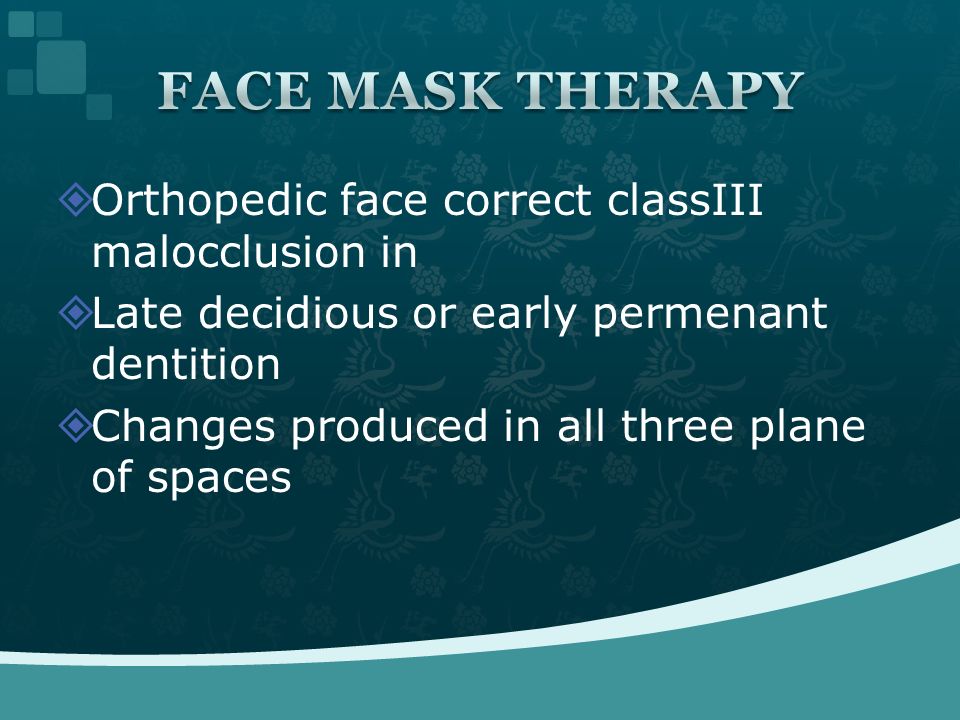 FACE MASK THERAPY

Orthopedic face correct classIII malocclusion in

Late decidious or early permenant dentition

Changes produced in all three plane of spaces